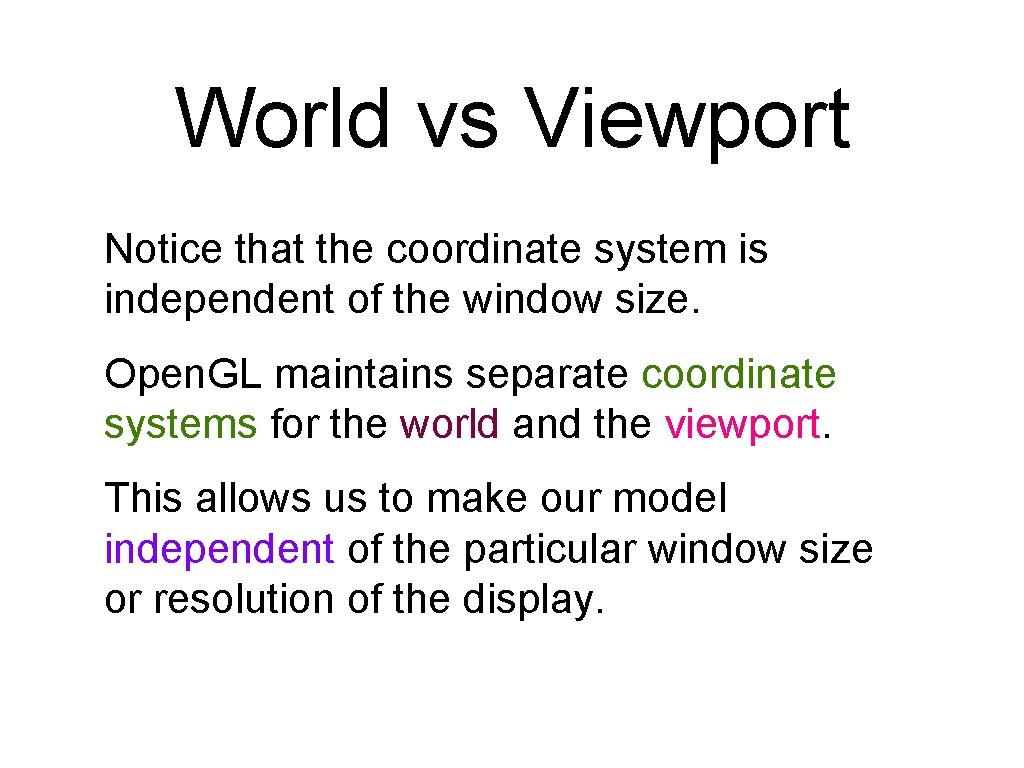 World vs Viewport

Notice that the coordinate system is independent of the window size.

Open.GL maintains separate coordinate systems for the world and the viewport.

This allows us to make our model independent of the particular window size or resolution of the display.